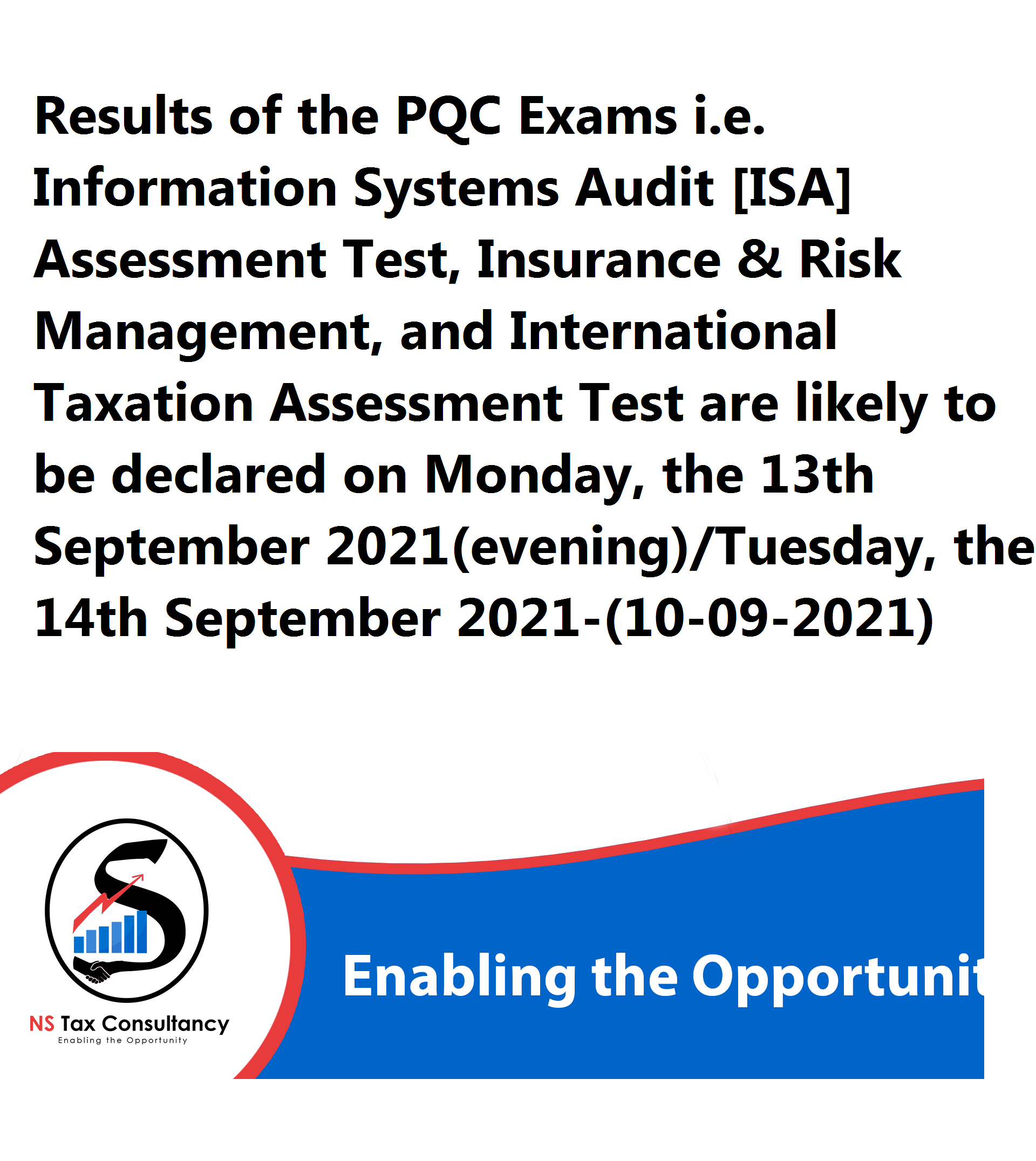 Results of the PQC Exams i.e. Information Systems Audit [ISA] Assessment Test, Insurance & Risk Management, and International Taxation Assessment Test are likely to be declared on Monday, the 13th September 2021(evening)/Tuesday, the 14th September 2021-(10-09-2021)

NS Tax Consultancy
Enabling the Opportunity

Enabling the Opportunit